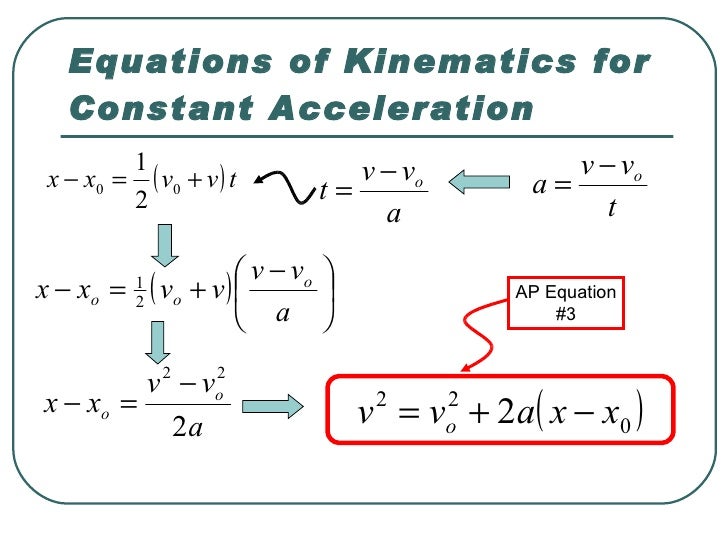 Equations of Kinematics for Constant Acceleration

$x - x_0 = \frac{1}{2}(v_0 + v)t$

$t = \frac{v - v_o}{a}$

$a = \frac{v - v_o}{t}$

$x - x_o = \frac{1}{2}(v_o + v)\left(\frac{v - v_o}{a}\right)$

AP Equation #3

$x - x_o = \frac{v^2 - v_o^2}{2a}$

$v^2 = v_o^2 + 2a(x - x_0)$